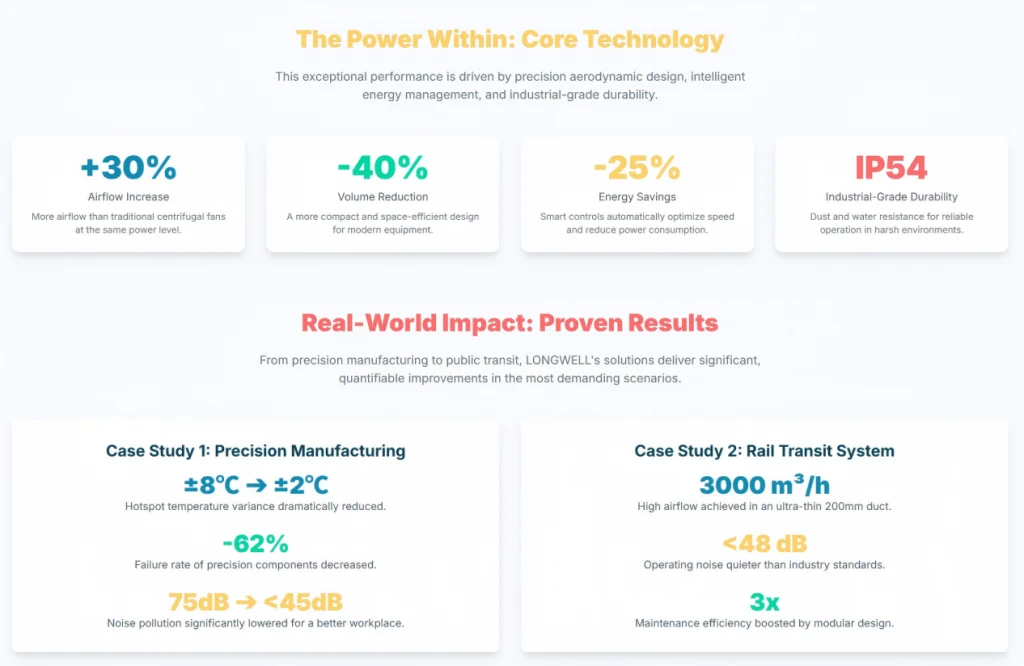 The Power Within: Core Technology

This exceptional performance is driven by precision aerodynamic design, intelligent energy management, and industrial-grade durability.

+30%
Airflow Increase
More airflow than traditional centrifugal fans at the same power level.

-40%
Volume Reduction
A more compact and space-efficient design for modern equipment.

-25%
Energy Savings
Smart controls automatically optimize speed and reduce power consumption.

IP54
Industrial-Grade Durability
Dust and water resistance for reliable operation in harsh environments.

Real-World Impact: Proven Results

From precision manufacturing to public transit, LONGWELL's solutions deliver significant, quantifiable improvements in the most demanding scenarios.

Case Study 1: Precision Manufacturing

±8℃ → ±2℃
Hotspot temperature variance dramatically reduced.

-62%
Failure rate of precision components decreased.

75dB → <45dB
Noise pollution significantly lowered for a better workplace.

Case Study 2: Rail Transit System

3000 m³/h
High airflow achieved in an ultra-thin 200mm duct.

<48 dB
Operating noise quieter than industry standards.

3x
Maintenance efficiency boosted by modular design.